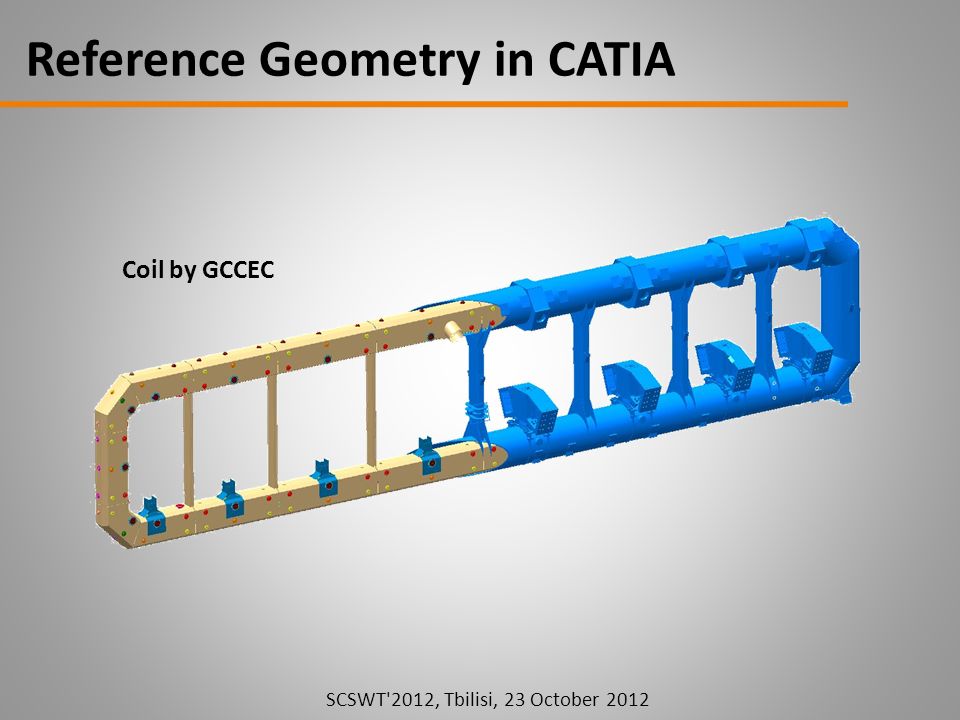 Reference Geometry in CATIA

Coil by GCCEC

SCSWT'2012, Tbilisi, 23 October 2012